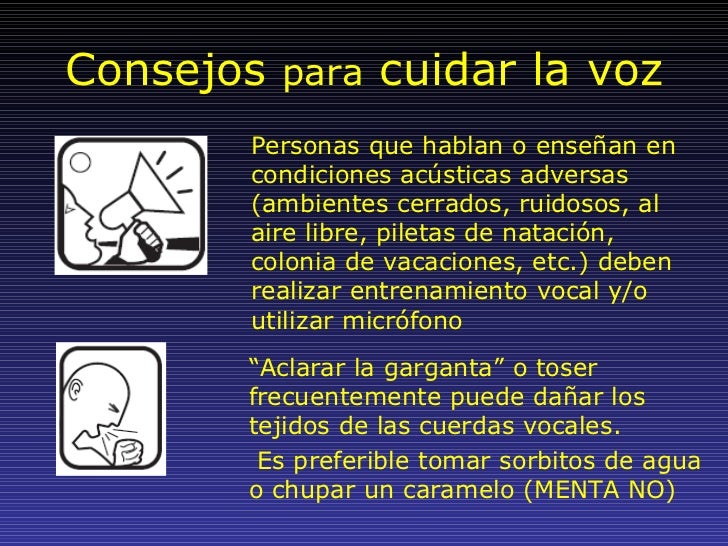 Consejos para cuidar la voz

Personas que hablan o enseñan en condiciones acústicas adversas (ambientes cerrados, ruidosos, al aire libre, piletas de natación, colonia de vacaciones, etc.) deben realizar entrenamiento vocal y/o utilizar micrófono

“Aclarar la garganta” o toser frecuentemente puede dañar los tejidos de las cuerdas vocales.

Es preferible tomar sorbitos de agua o chupar un caramelo (MENTA NO)